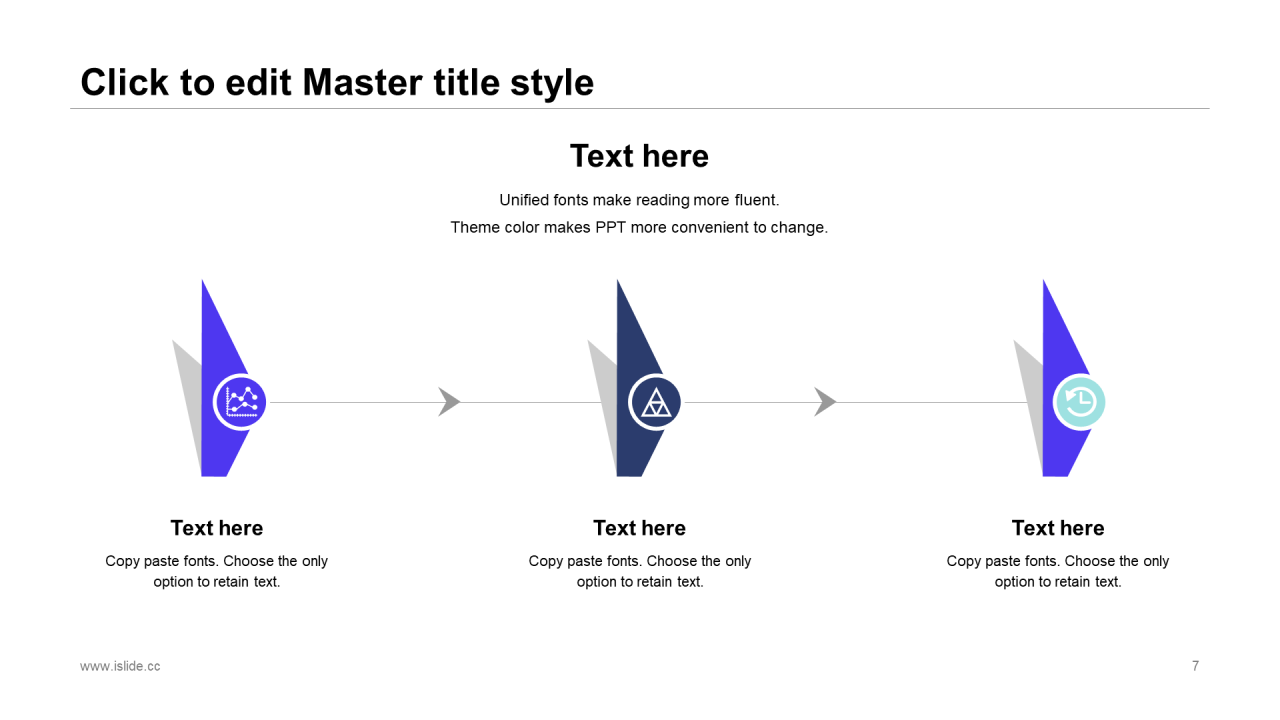 Click to edit Master title style

Text here

Unified fonts make reading more fluent.
Theme color makes PPT more convenient to change.

Text here

Copy paste fonts. Choose the only option to retain text.

Text here

Copy paste fonts. Choose the only option to retain text.

Text here

Copy paste fonts. Choose the only option to retain text.

www.islide.cc

7